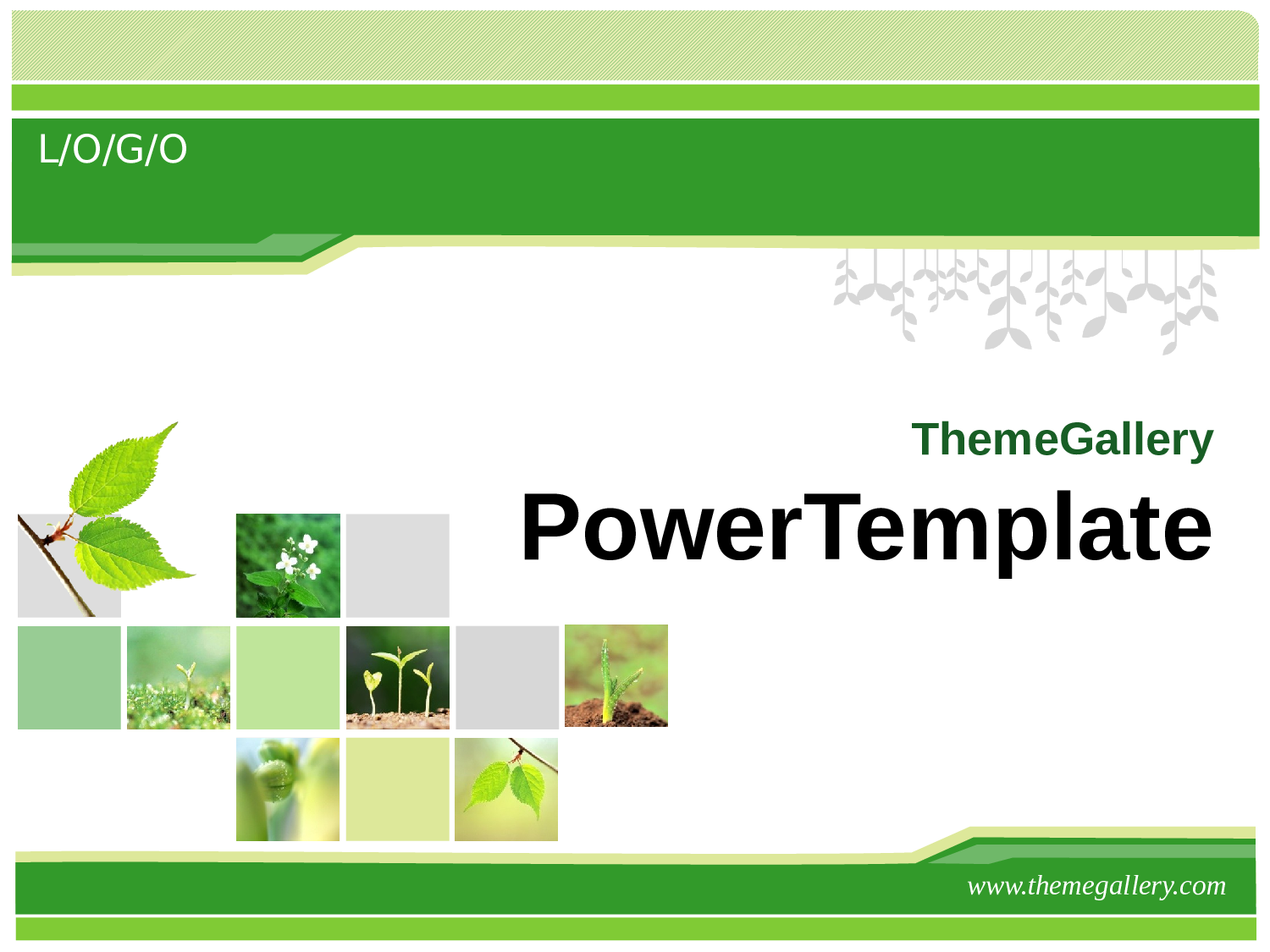 L/O/G/O

ThemeGallery

PowerTemplate

www.themegallery.com